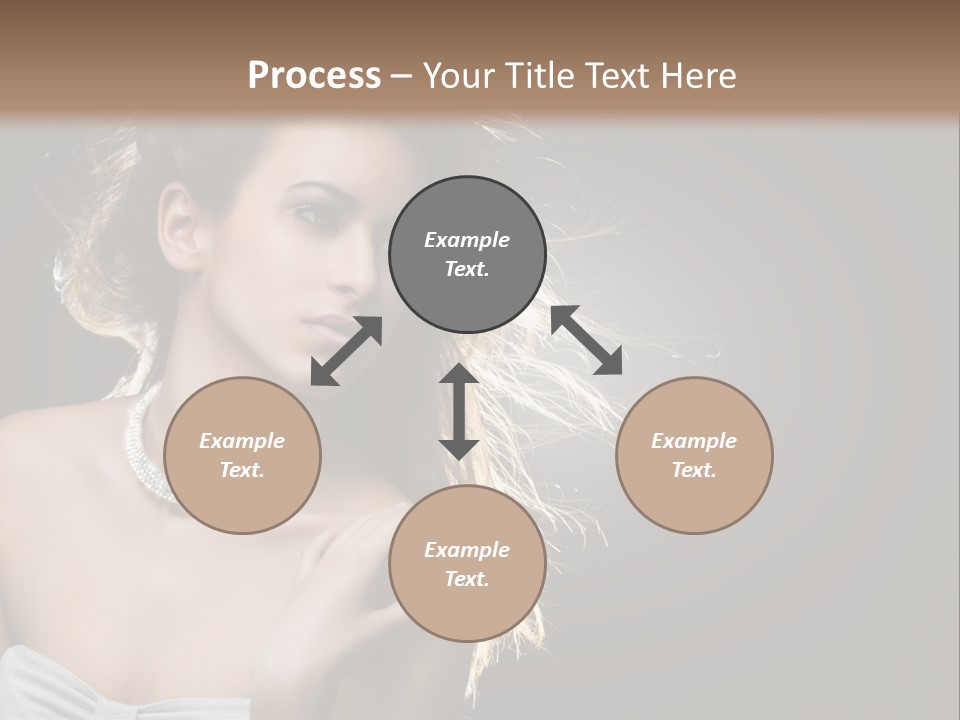 Process – Your Title Text Here

Example Text.

Example Text.

Example Text.

Example Text.